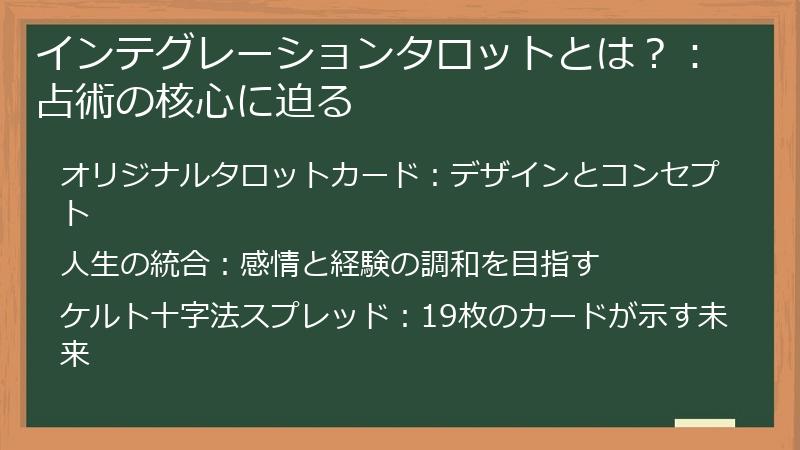 インテグレーションタロットとは？：占術の核心に迫る

オリジナルタロットカード：デザインとコンセプト

人生の統合：感情と経験の調和を目指す

ケルト十字法スプレッド：19枚のカードが示す未来